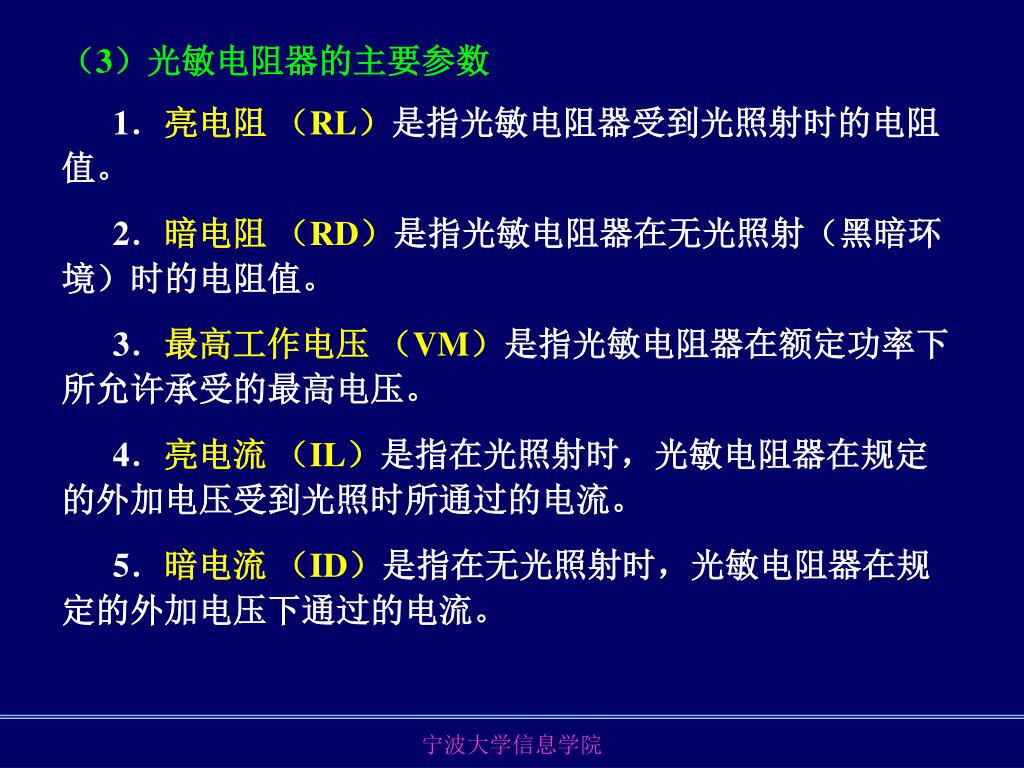 （3）光敏电阻器的主要参数

1．亮电阻 （RL）是指光敏电阻器受到光照射时的电阻值。

2．暗电阻 （RD）是指光敏电阻器在无光照射（黑暗环境）时的电阻值。

3．最高工作电压 （VM）是指光敏电阻器在额定功率下所允许承受的最高电压。

4．亮电流 （IL）是指在光照射时，光敏电阻器在规定的外加电压受到光照时所通过的电流。

5．暗电流 （ID）是指在无光照射时，光敏电阻器在规定的外加电压下通过的电流。

宁波大学信息学院